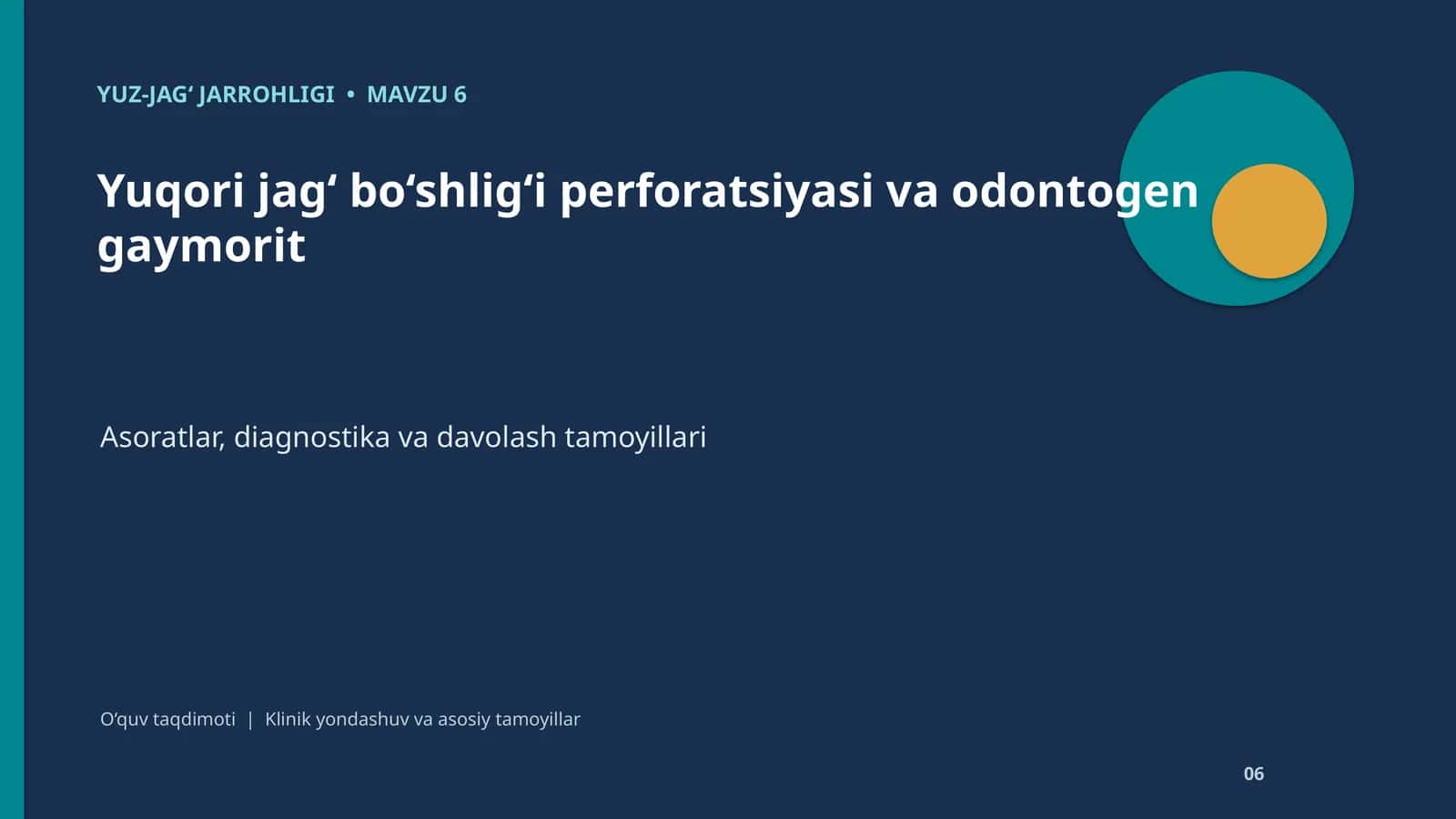 YUZ-JAG' JARROHLIGI • MAVZU 6

Yuqori jag' bo'shlig'i perforatsiyasi va odontogen gaymorit

Asoratlar, diagnostika va davolash tamoyillari

O'quv taqdimoti | Klinik yondashuv va asosiy tamoyillar

06